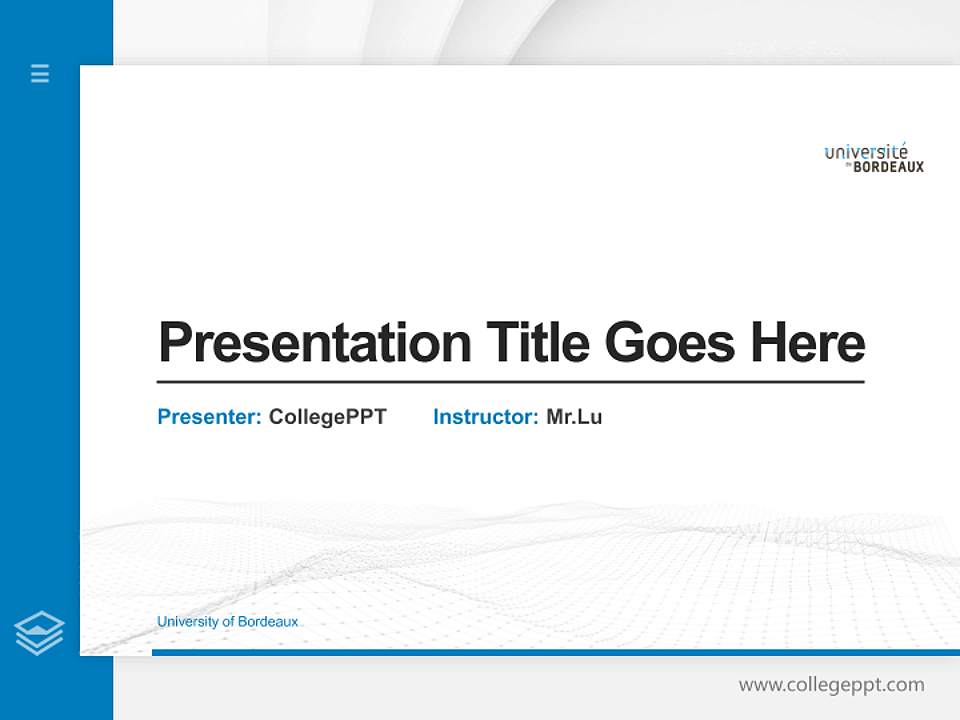 université de BORDEAUX

Presentation Title Goes Here

Presenter: CollegePPT Instructor: Mr.Lu

University of Bordeaux

www.collegeppt.com